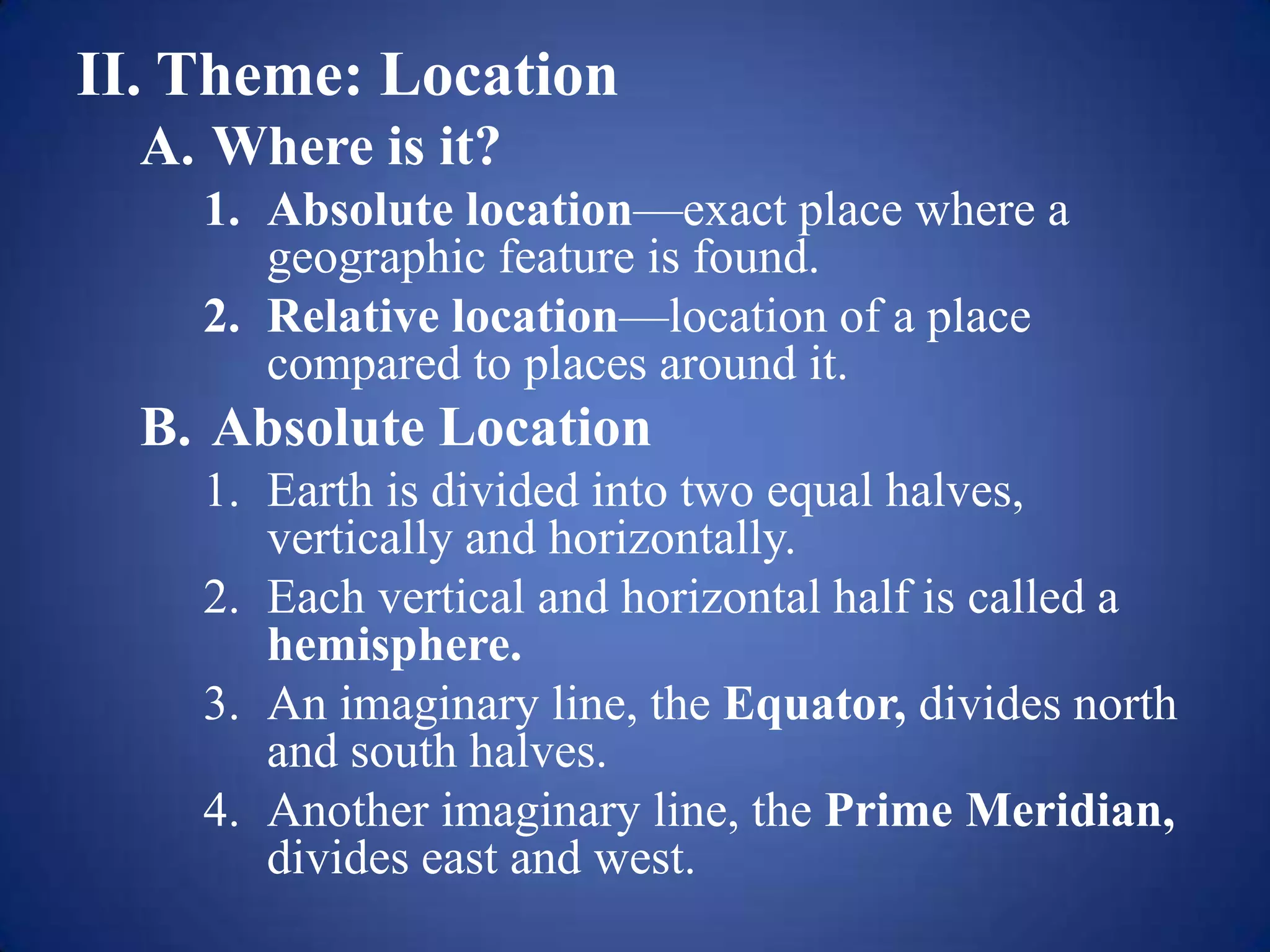 II. Theme: Location

A. Where is it?

1. Absolute location—exact place where a geographic feature is found.

2. Relative location—location of a place compared to places around it.

B. Absolute Location

1. Earth is divided into two equal halves, vertically and horizontally.

2. Each vertical and horizontal half is called a hemisphere.

3. An imaginary line, the Equator, divides north and south halves.

4. Another imaginary line, the Prime Meridian, divides east and west.